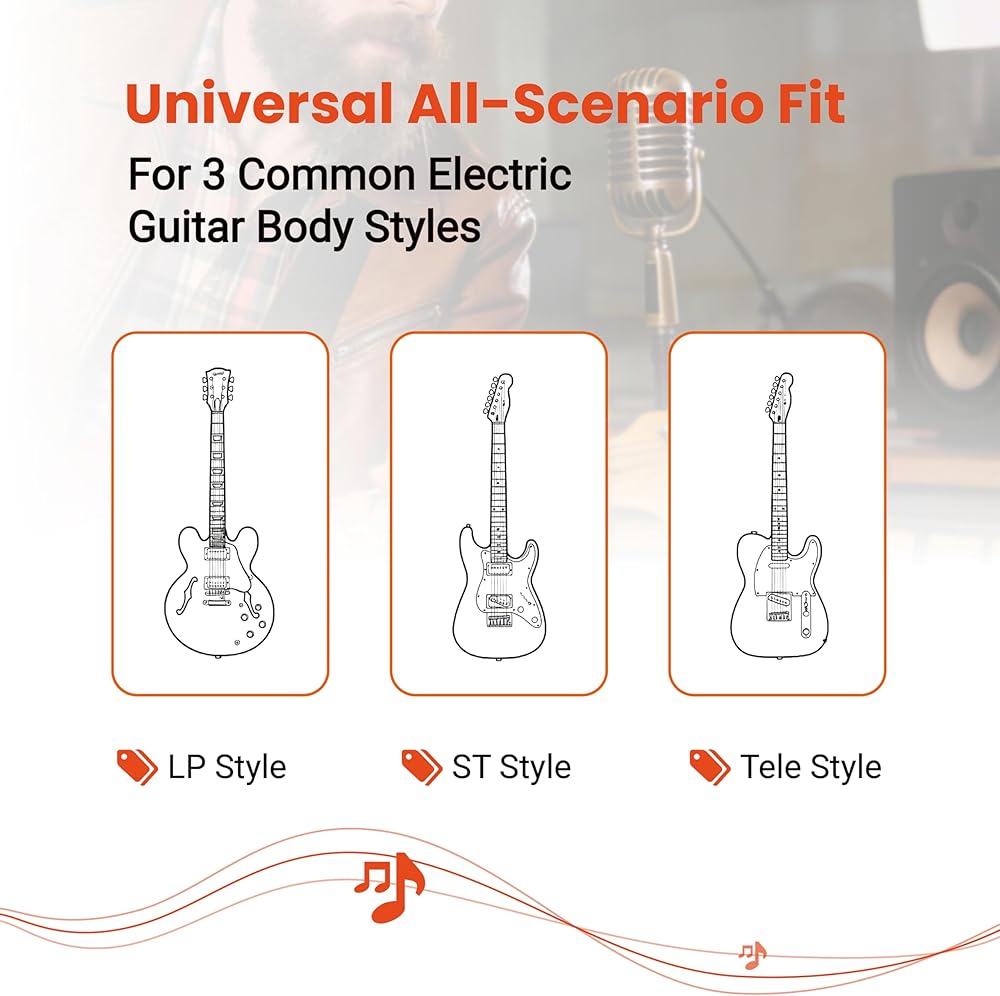 Universal All-Scenario Fit

For 3 Common Electric Guitar Body Styles

LP Style

ST Style

Tele Style